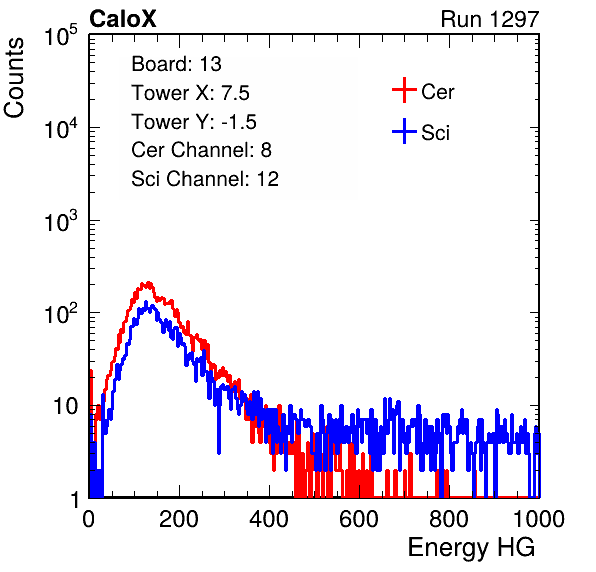 CaloX

Run 1297

Counts

$10^5$

$10^4$

$10^3$

$10^2$

10

1

Board: 13

Tower X: 7.5

Tower Y: -1.5

Cer Channel: 8

Sci Channel: 12

Cer

Sci

0

200

400

600

800

1000

Energy HG